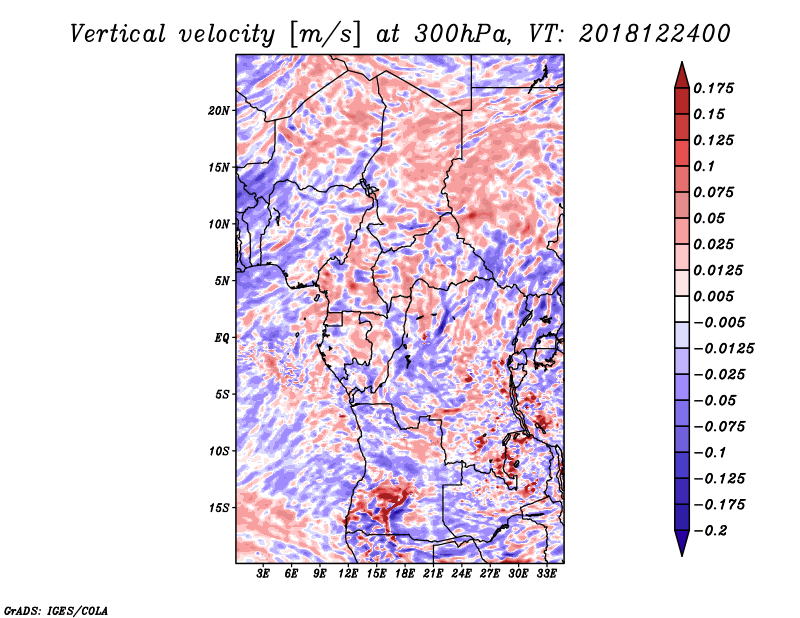 Vertical velocity [m/s] at 300hPa, VT: 2018122400

20N
15N
10N
5N
EQ
5S
10S
15S

3E 6E 9E 12E 15E 18E 21E 24E 27E 30E 33E

0.175
0.15
0.125
0.1
0.075
0.05
0.025
0.0125
0.005
−0.005
−0.0125
−0.025
−0.05
−0.075
−0.1
−0.125
−0.175
−0.2

GrADS: IGES/COLA